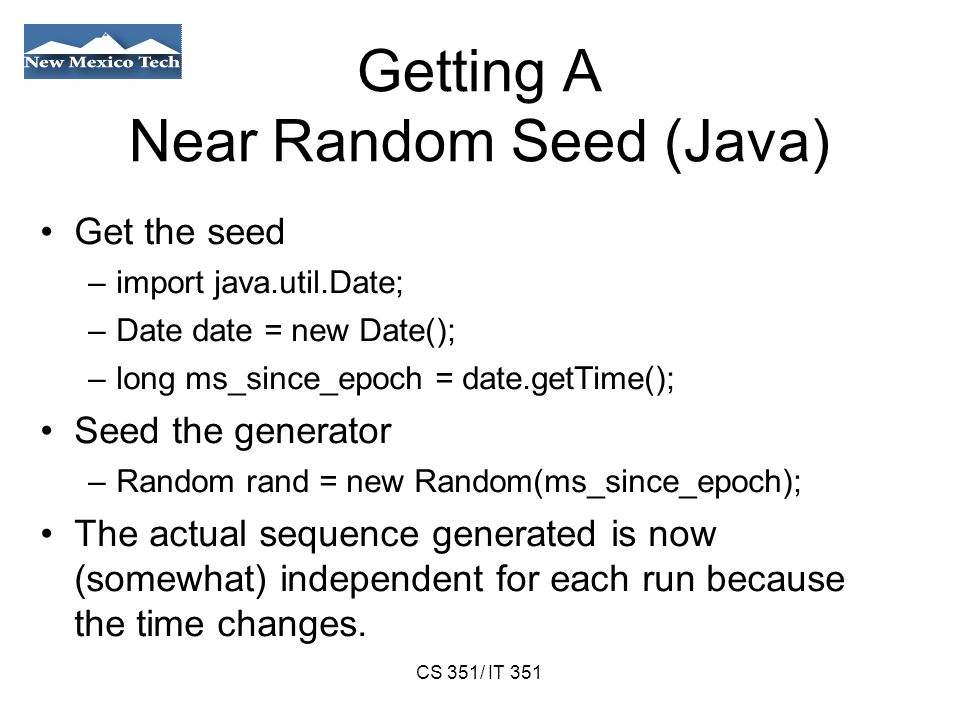 New Mexico Tech

Getting A
Near Random Seed (Java)

• Get the seed
– import java.util.Date;
– Date date = new Date();
– long ms_since_epoch = date.getTime();
• Seed the generator
– Random rand = new Random(ms_since_epoch);
• The actual sequence generated is now (somewhat) independent for each run because the time changes.

CS 351/ IT 351